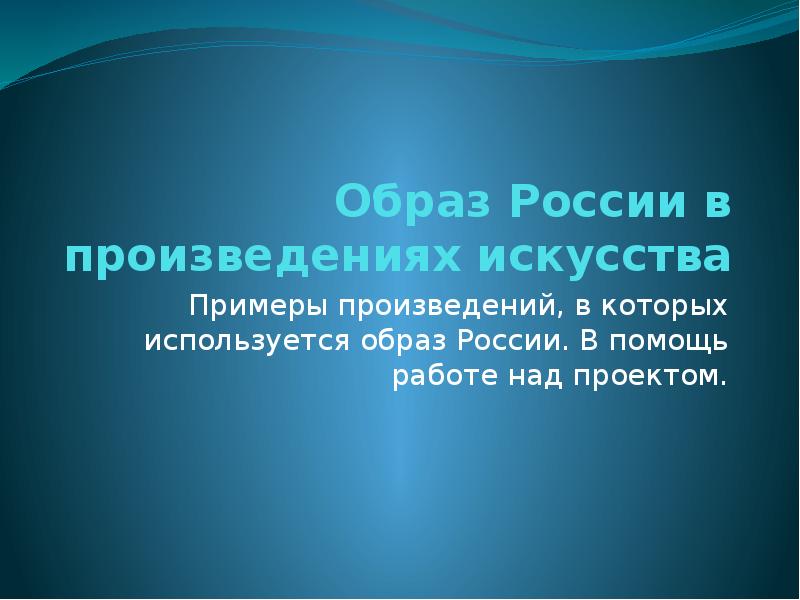 Образ России в произведениях искусства

Примеры произведений, в которых используется образ России. В помощь работе над проектом.